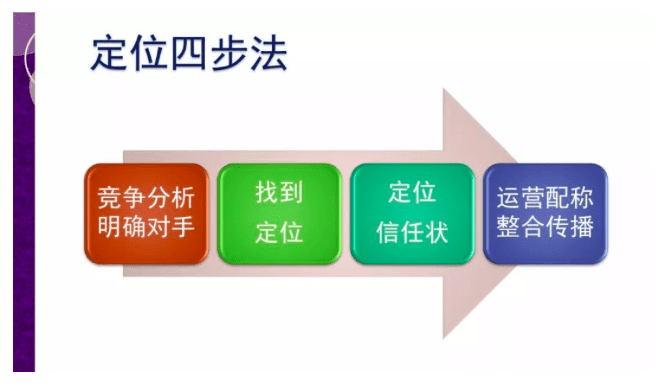 定位四步法

竞争分析
明确对手

找到
定位

定位
信任状

运营配称
整合传播